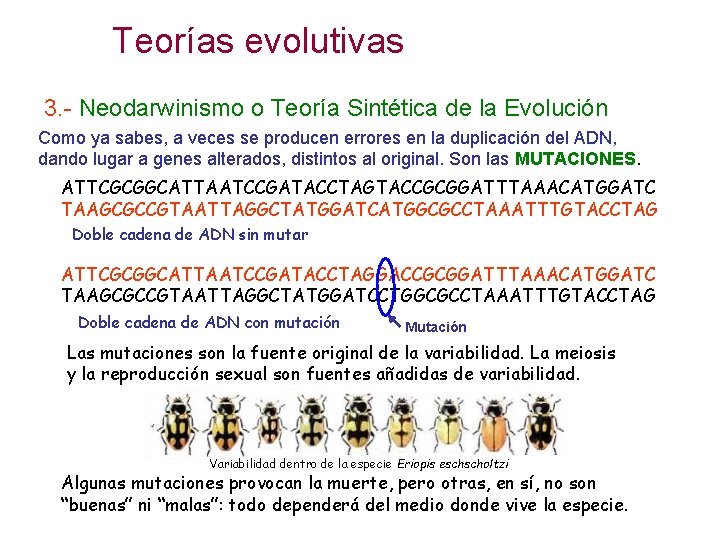 Teorías evolutivas

3.- Neodarwinismo o Teoría Sintética de la Evolución

Como ya sabes, a veces se producen errores en la duplicación del ADN, dando lugar a genes alterados, distintos al original. Son las MUTACIONES.

ATTCGCGGCATTAATCCGATACCTAGTACCGCGGATTTAAACATGGATC
TAAGCGCCGTAATTAGGCTATGGATCATGGCGCCTAAATTTGTACCTAG

Doble cadena de ADN sin mutar

ATTCGCGGCATTAATCCGATACCTAGGACCGCGGATTTAAACATGGATC
TAAGCGCCGTAATTAGGCTATGGATCCTGGCGCCTAAATTTGTACCTAG

Doble cadena de ADN con mutación

Mutación

Las mutaciones son la fuente original de la variabilidad. La meiosis y la reproducción sexual son fuentes añadidas de variabilidad.

Variabilidad dentro de la especie Eriopis eschscholtzi

Algunas mutaciones provocan la muerte, pero otras, en sí, no son "buenas" ni "malas": todo dependerá del medio donde vive la especie.